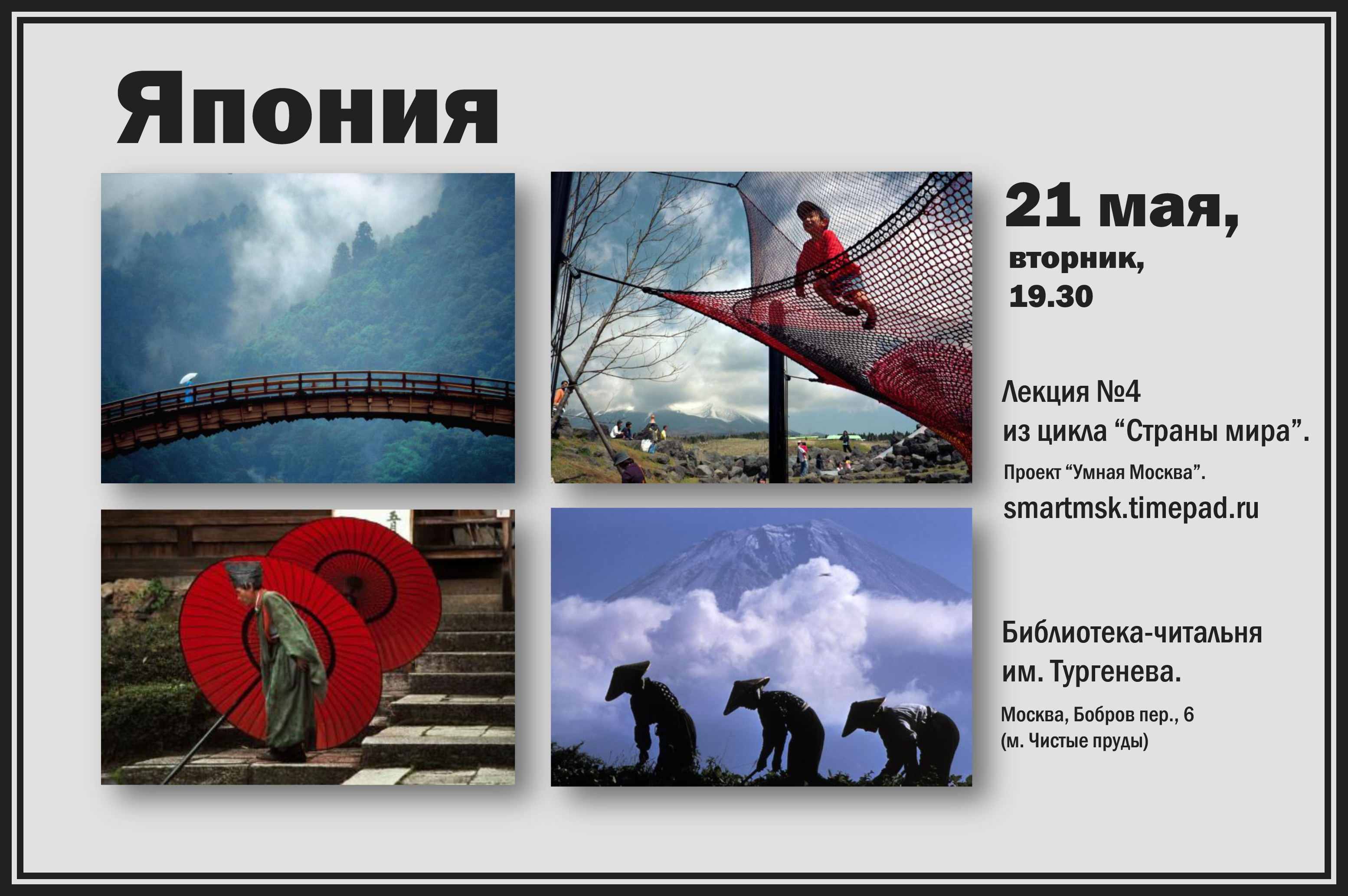 Япония

21 мая,
вторник,
19.30

Лекция №4
из цикла “Страны мира”.
Проект “Умная Москва”.
smartmsk.timepad.ru

Библиотека-читальня
им. Тургенева.
Москва, Бобров пер., 6
(м. Чистые пруды)